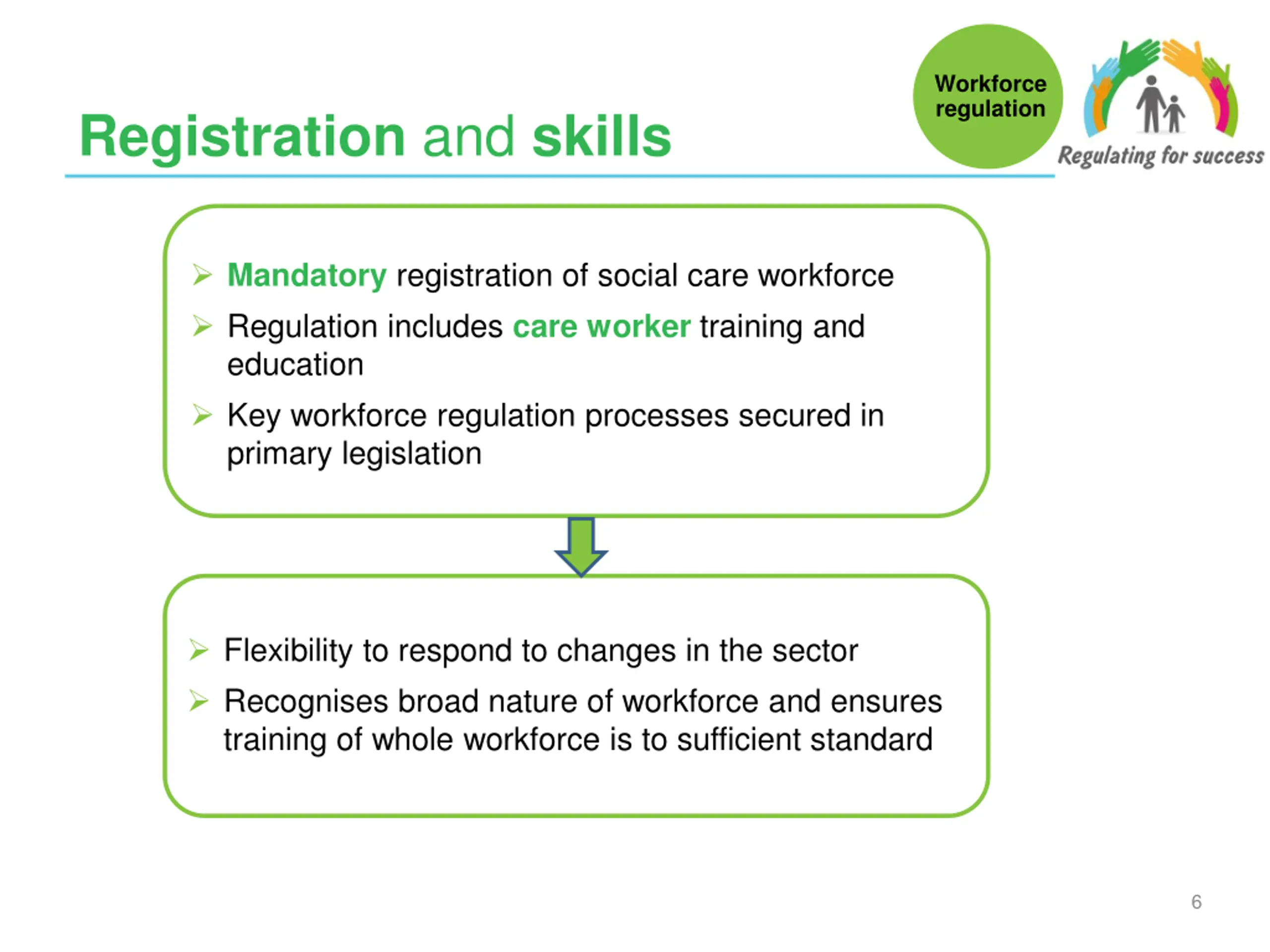 Registration and skills

Workforce regulation

Regulating for success

➢ Mandatory registration of social care workforce
➢ Regulation includes care worker training and education
➢ Key workforce regulation processes secured in primary legislation

➢ Flexibility to respond to changes in the sector
➢ Recognises broad nature of workforce and ensures training of whole workforce is to sufficient standard

6